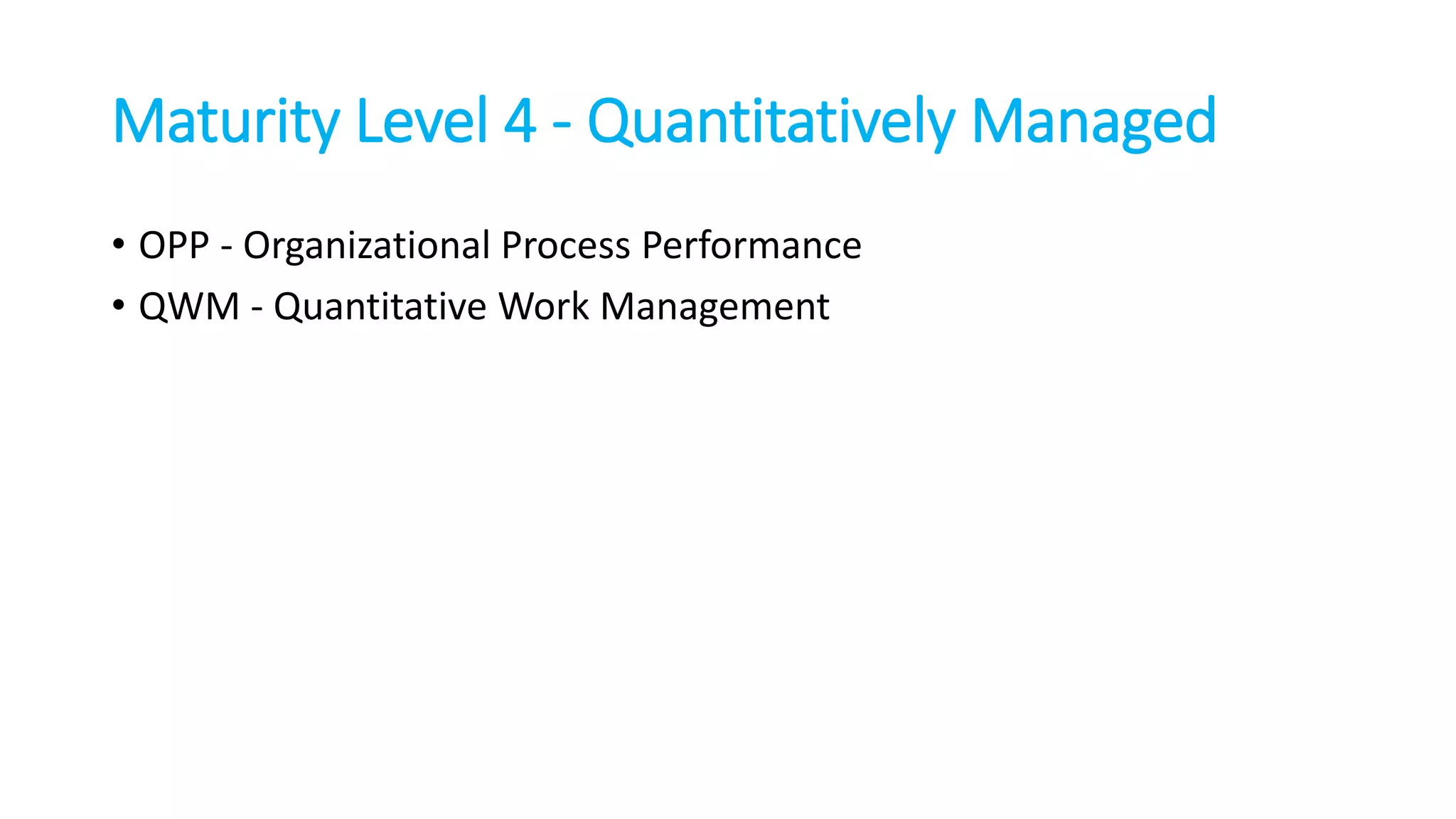 Maturity Level 4 - Quantitatively Managed

• OPP - Organizational Process Performance
• QWM - Quantitative Work Management